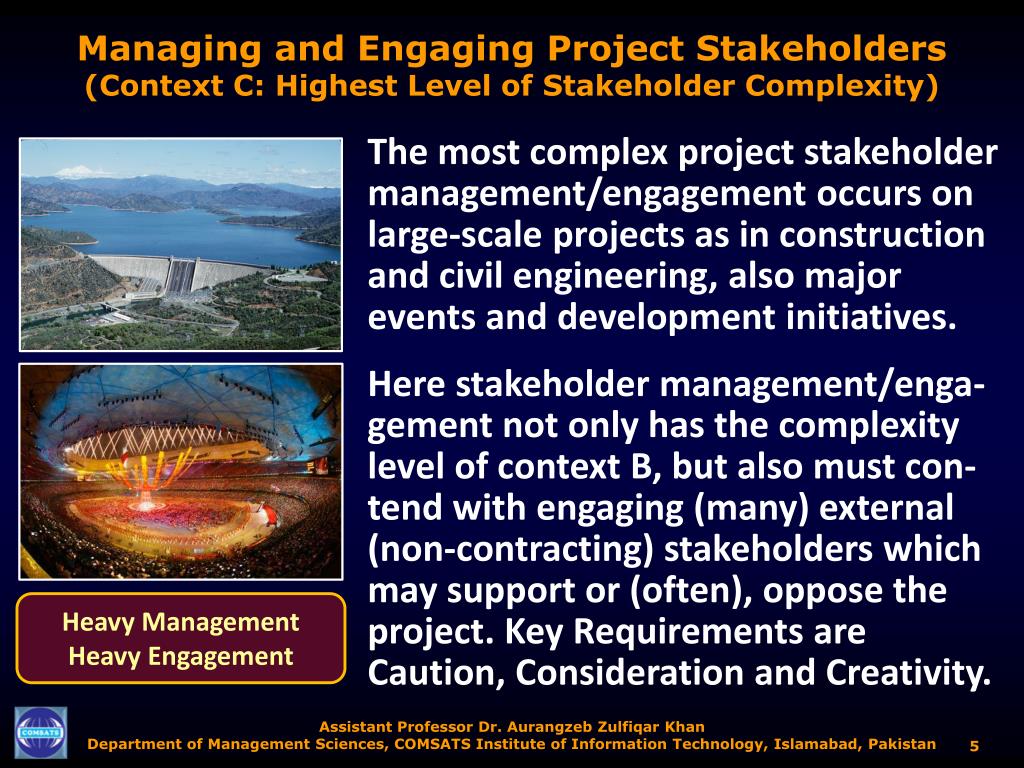 Managing and Engaging Project Stakeholders
(Context C: Highest Level of Stakeholder Complexity)

The most complex project stakeholder management/engagement occurs on large-scale projects as in construction and civil engineering, also major events and development initiatives.

Here stakeholder management/engagement not only has the complexity level of context B, but also must contend with engaging (many) external (non-contracting) stakeholders which may support or (often), oppose the project. Key Requirements are Caution, Consideration and Creativity.

Heavy Management
Heavy Engagement

COMSATS

Assistant Professor Dr. Aurangzeb Zulfiqar Khan
Department of Management Sciences, COMSATS Institute of Information Technology, Islamabad, Pakistan 5